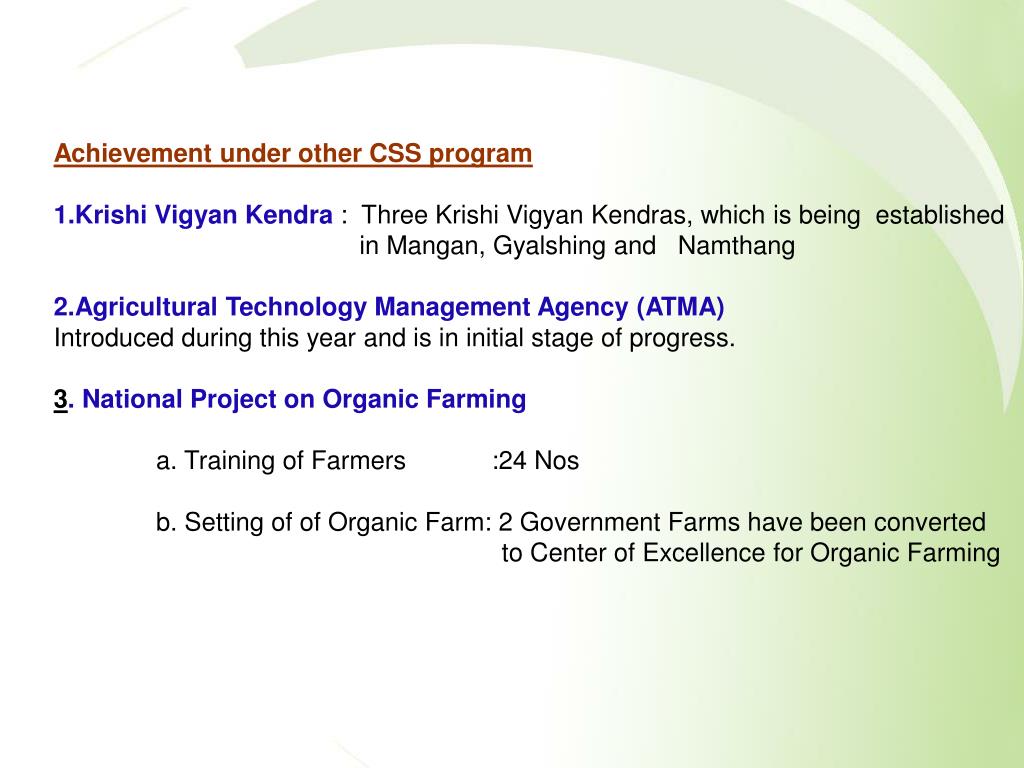 Achievement under other CSS program

1.Krishi Vigyan Kendra : Three Krishi Vigyan Kendras, which is being established in Mangan, Gyalshing and Namthang

2.Agricultural Technology Management Agency (ATMA)
Introduced during this year and is in initial stage of progress.

3. National Project on Organic Farming

a. Training of Farmers :24 Nos

b. Setting of of Organic Farm: 2 Government Farms have been converted to Center of Excellence for Organic Farming